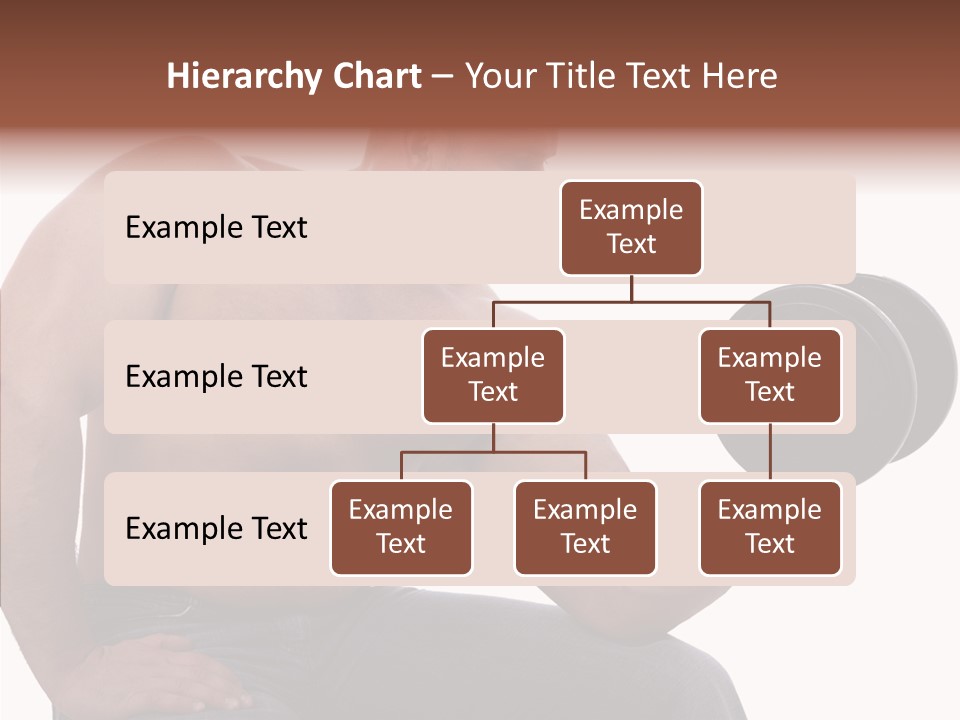 Hierarchy Chart – Your Title Text Here

Example Text

Example Text

Example Text

Example Text

Example Text

Example Text

Example Text

Example Text

Example Text